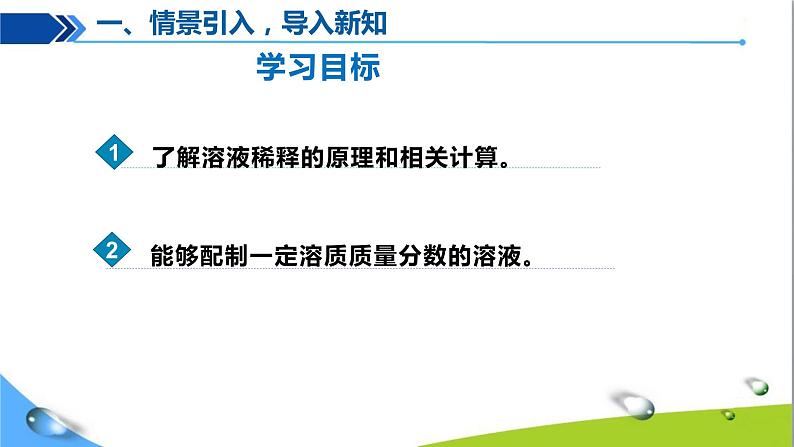 一、情景引入，导入新知

学习目标

1 了解溶液稀释的原理和相关计算。

2 能够配制一定溶质质量分数的溶液。